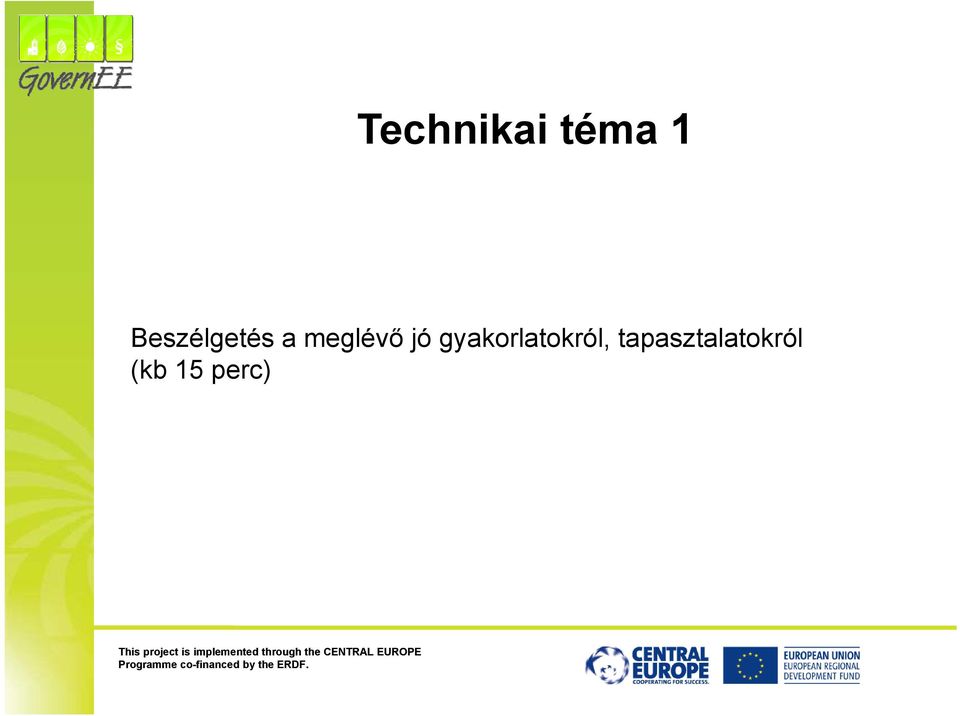 GovernEE

Technikai téma 1

Beszélgetés a meglévő jó gyakorlatokról, tapasztalatokról (kb 15 perc)

This project is implemented through the CENTRAL EUROPE Programme co-financed by the ERDF.

CENTRAL EUROPE
COOPERATING FOR SUCCESS.

EUROPEAN UNION
EUROPEAN REGIONAL DEVELOPMENT FUND